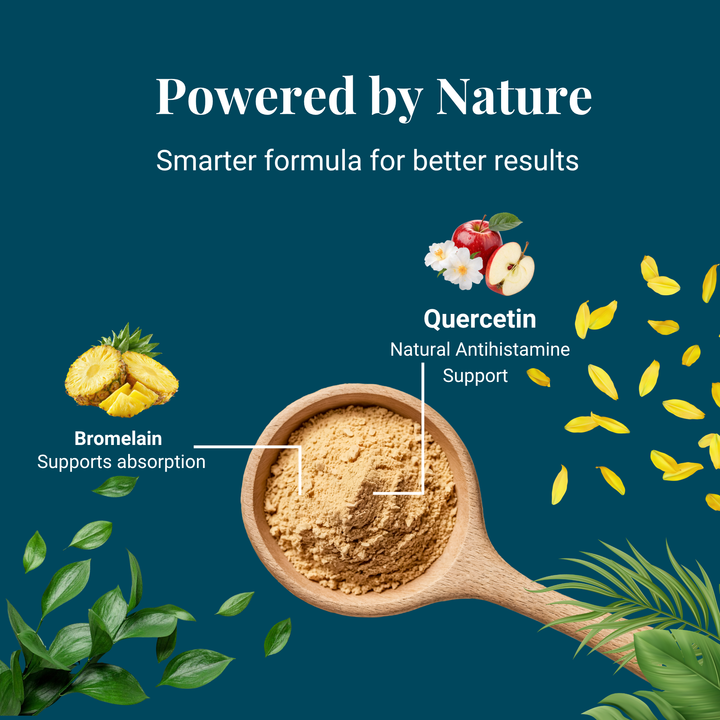 Powered by Nature

Smarter formula for better results

Quercetin
Natural Antihistamine Support

Bromelain
Supports absorption